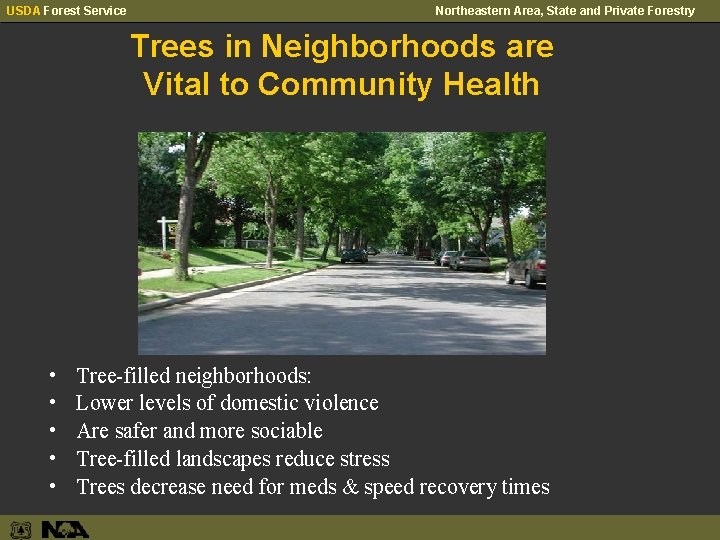 USDA Forest Service

Northeastern Area, State and Private Forestry

Trees in Neighborhoods are Vital to Community Health

• Tree-filled neighborhoods:
• Lower levels of domestic violence
• Are safer and more sociable
• Tree-filled landscapes reduce stress
• Trees decrease need for meds & speed recovery times

NA